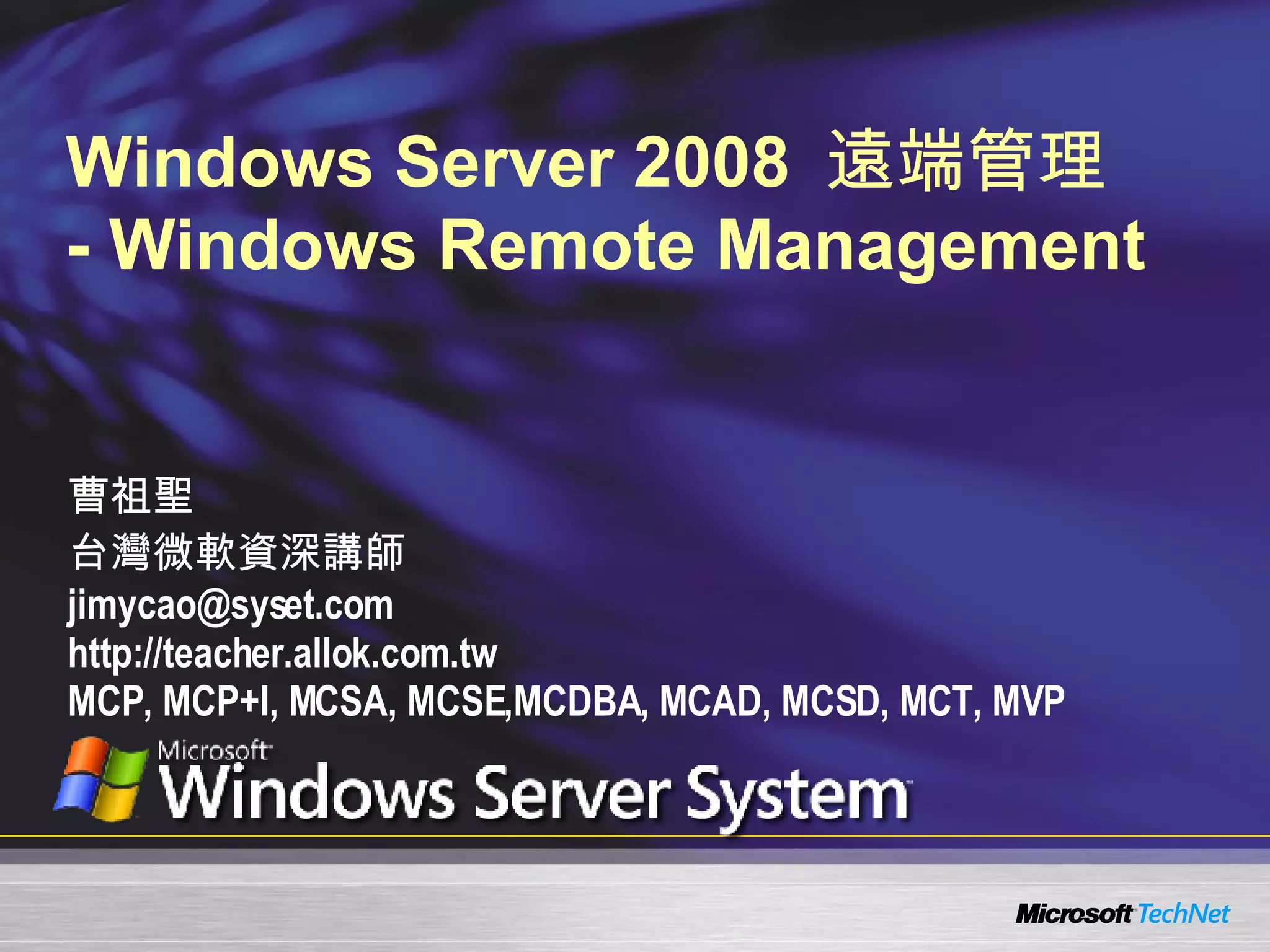 Windows Server 2008 遠端管理
- Windows Remote Management

曹祖聖
台灣微軟資深講師
jimycao@syset.com
http://teacher.allok.com.tw
MCP, MCP+I, MCSA, MCSE,MCDBA, MCAD, MCSD, MCT, MVP

Microsoft
Windows Server System

Microsoft TechNet